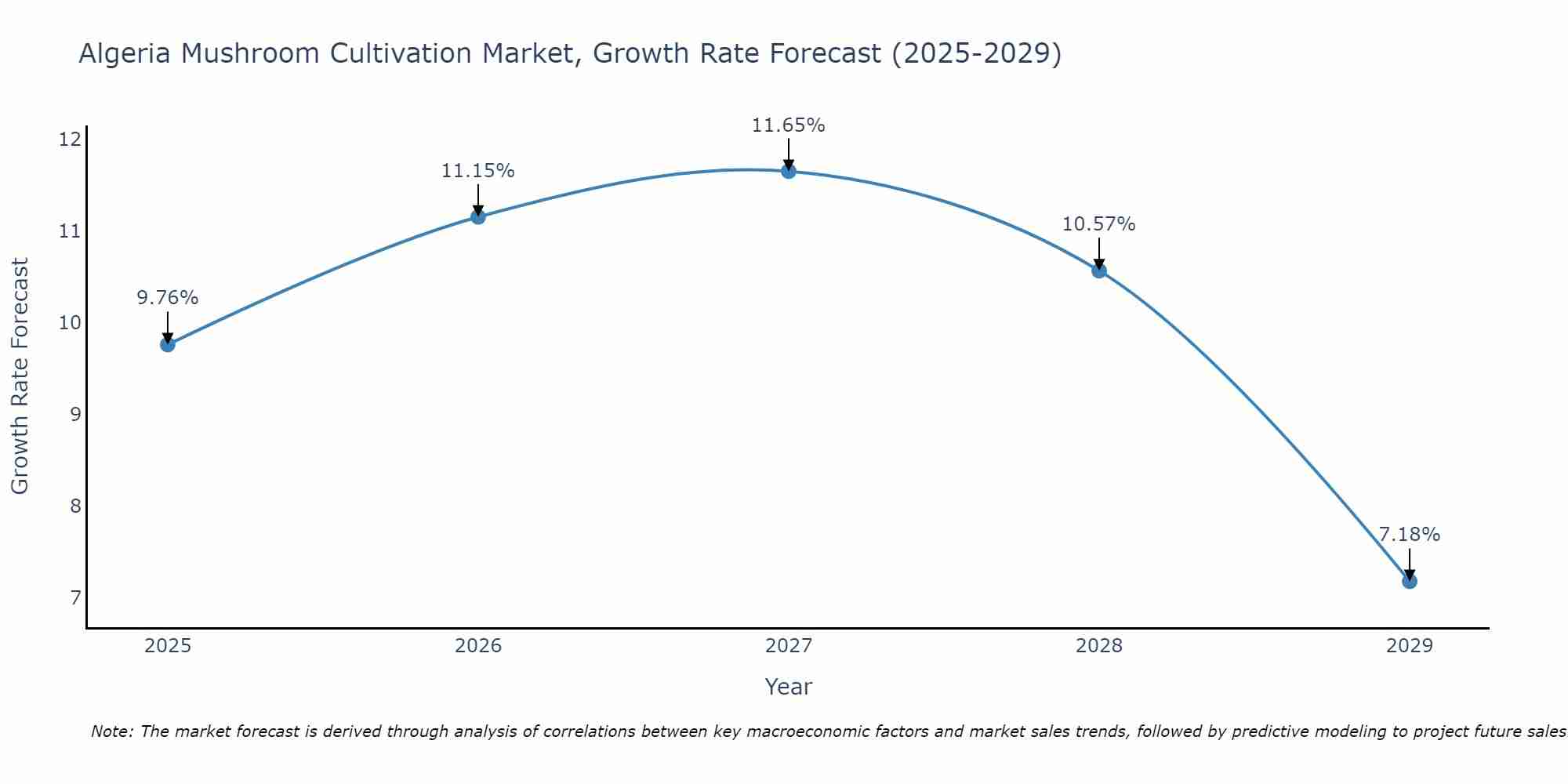 Algeria Mushroom Cultivation Market, Growth Rate Forecast (2025-2029)

Growth Rate Forecast

12
11
10
9
8
7

9.76%
11.15%
11.65%
10.57%
7.18%

2025
2026
2027
2028
2029

Year

Note: The market forecast is derived through analysis of correlations between key macroeconomic factors and market sales trends, followed by predictive modeling to project future sales